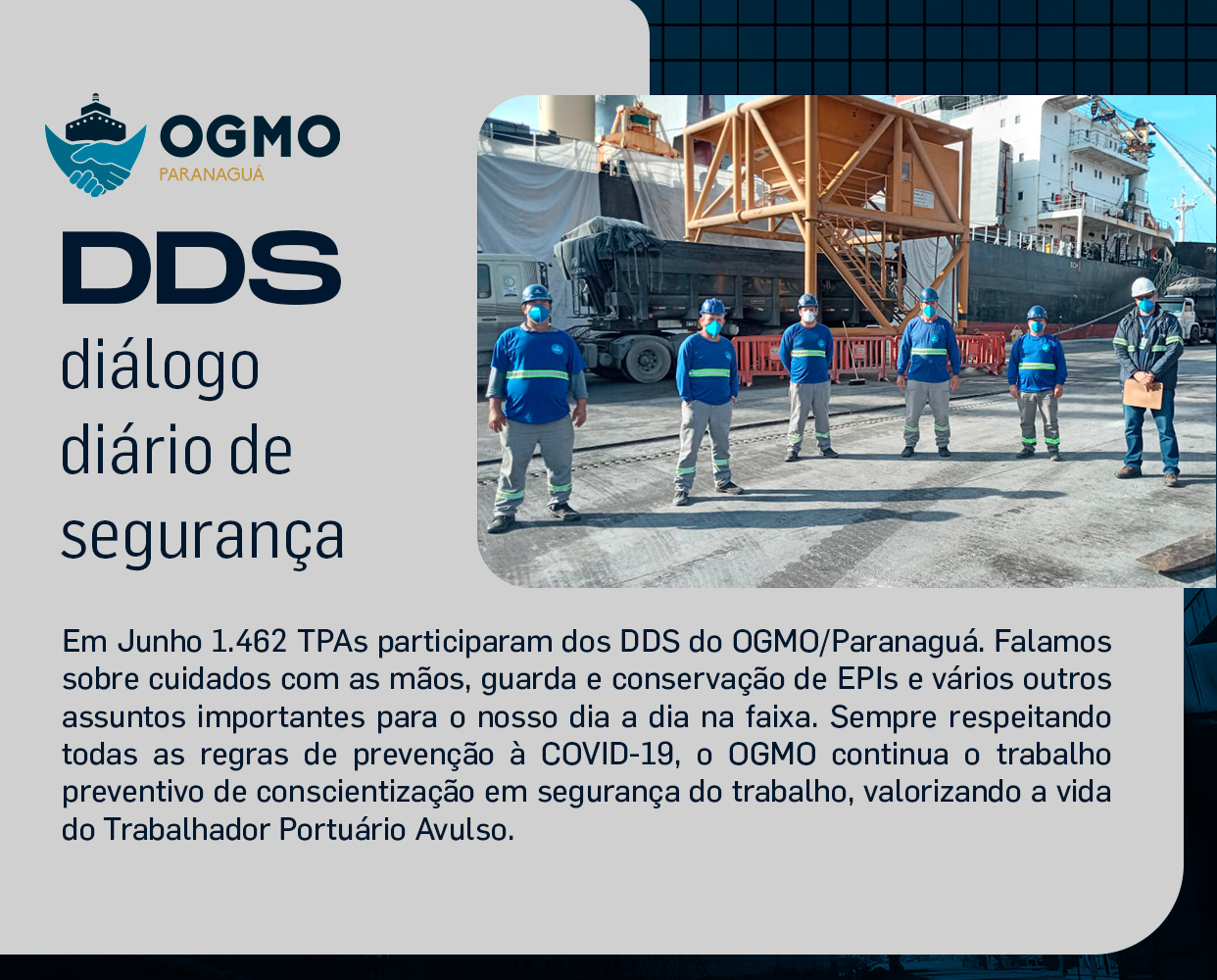 OGMO
PARANAGUÁ

DDS
diálogo
diário de
segurança

Em Junho 1.462 TPAs participaram dos DDS do OGMO/Paranaguá. Falamos sobre cuidados com as mãos, guarda e conservação de EPIs e vários outros assuntos importantes para o nosso dia a dia na faixa. Sempre respeitando todas as regras de prevenção à COVID-19, o OGMO continua o trabalho preventivo de conscientização em segurança do trabalho, valorizando a vida do Trabalhador Portuário Avulso.